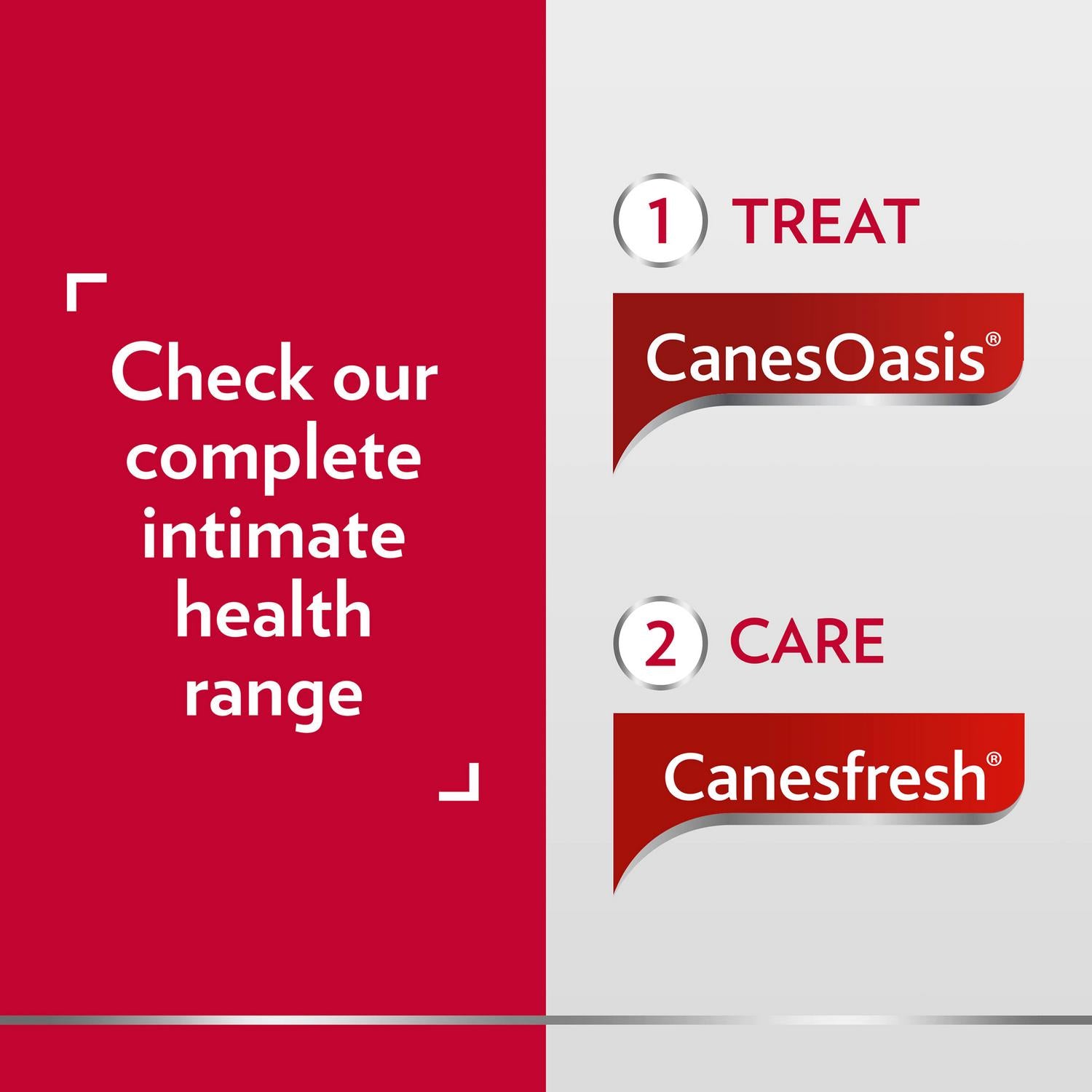 Check our complete intimate health range

1 TREAT

CanesOasis®

2 CARE

Canesfresh®